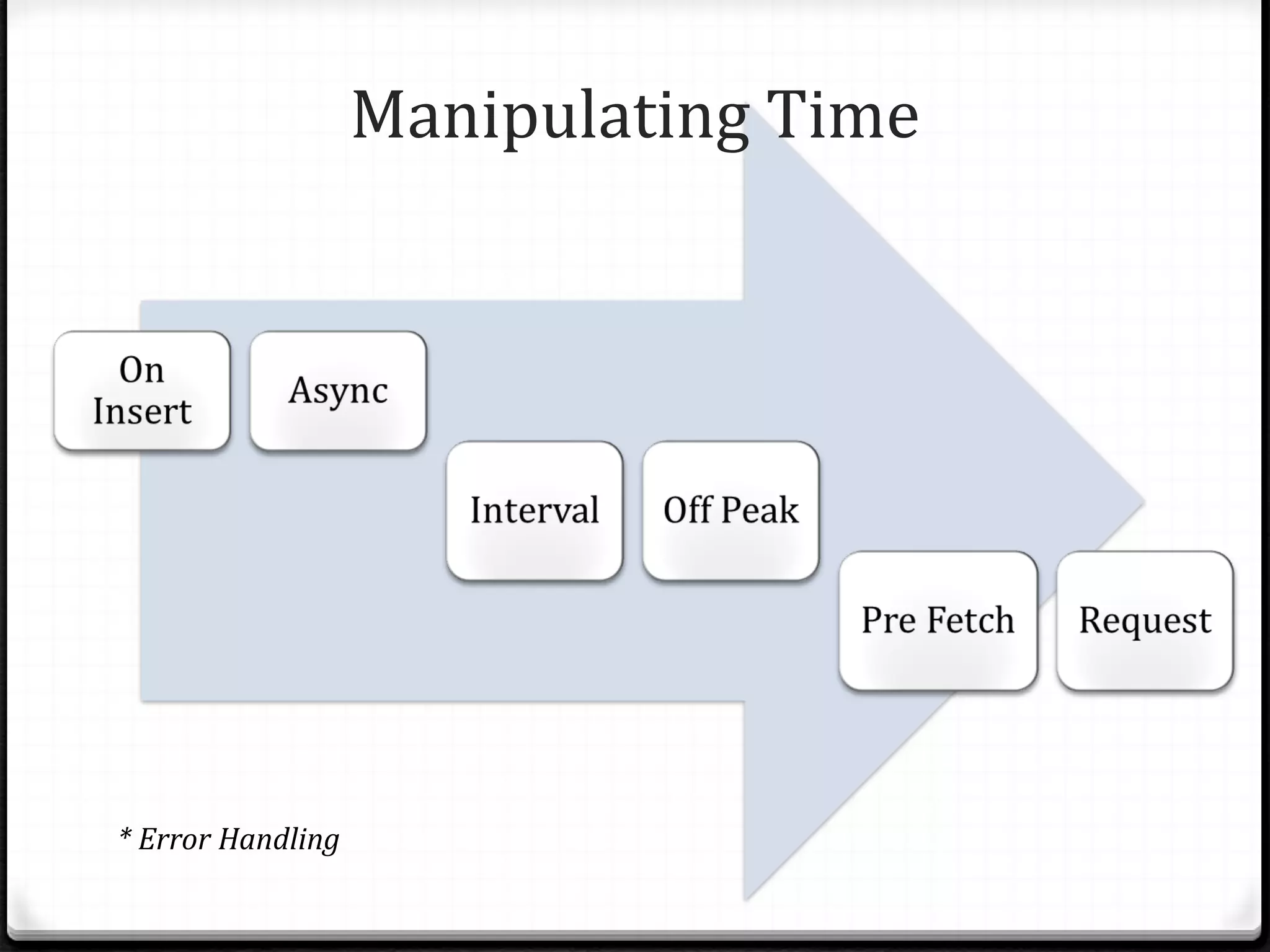 Manipulating Time

On Insert

Async

Interval

Off Peak

Pre Fetch

Request

* Error Handling